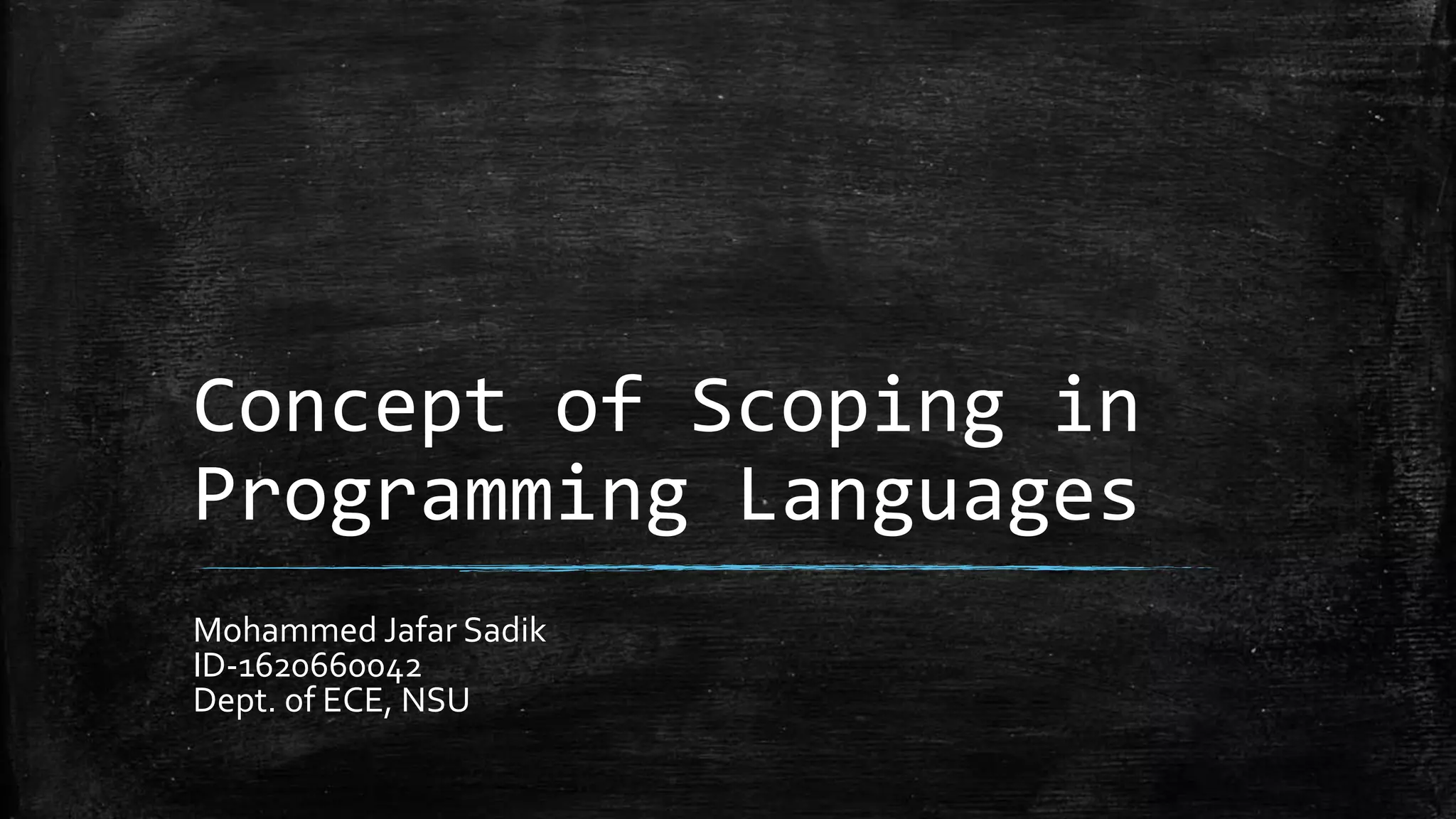 Concept of Scoping in Programming Languages

Mohammed Jafar Sadik
ID-1620660042
Dept. of ECE, NSU